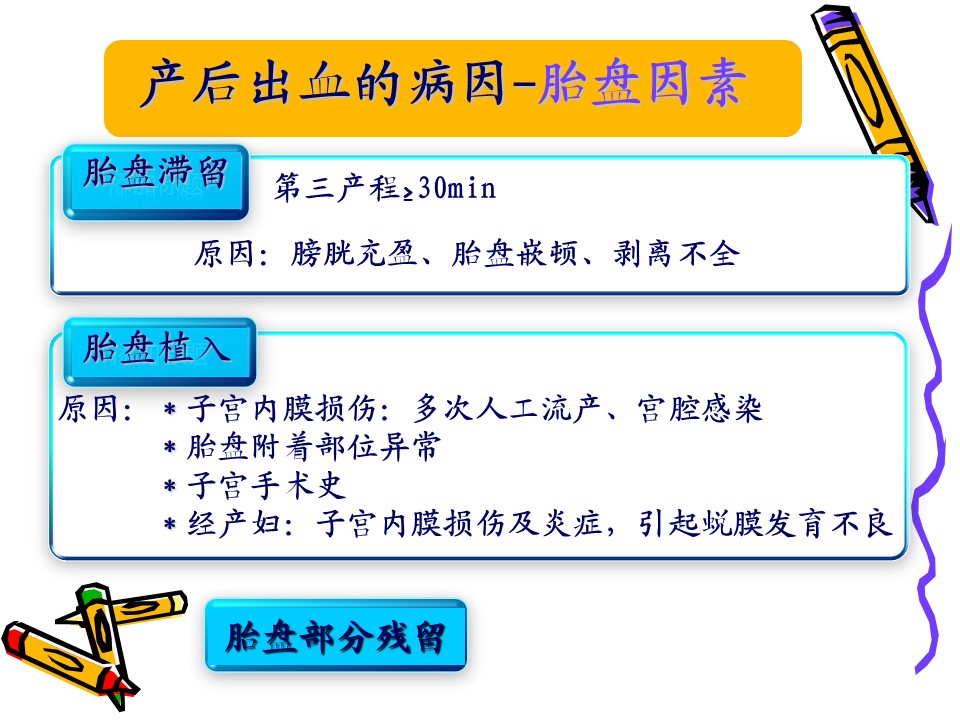 产后出血的病因-胎盘因素

胎盘滞留

第三产程≥30min

原因：膀胱充盈、胎盘嵌顿、剥离不全

胎盘植入

原因：＊子宫内膜损伤：多次人工流产、宫腔感染
＊胎盘附着部位异常
＊子宫手术史
＊经产妇：子宫内膜损伤及炎症，引起蜕膜发育不良

胎盘部分残留